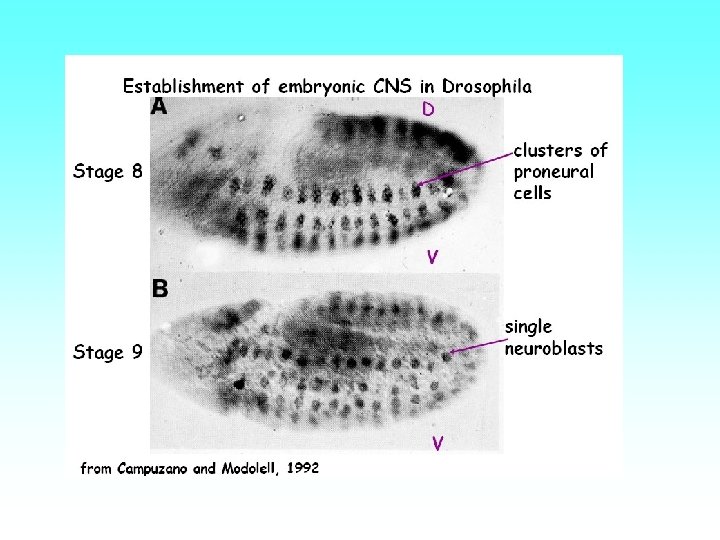 Establishment of embryonic CNS in Drosophila

A

D

Stage 8

clusters of proneural cells

V

B

Stage 9

single neuroblasts

V

from Campuzano and Modolell, 1992